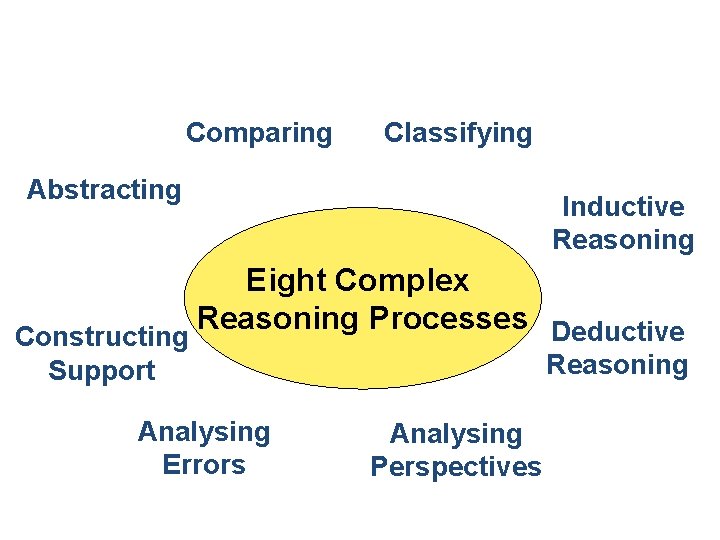 Comparing

Classifying

Abstracting

Inductive Reasoning

Eight Complex Reasoning Processes

Constructing Support

Deductive Reasoning

Analysing Errors

Analysing Perspectives